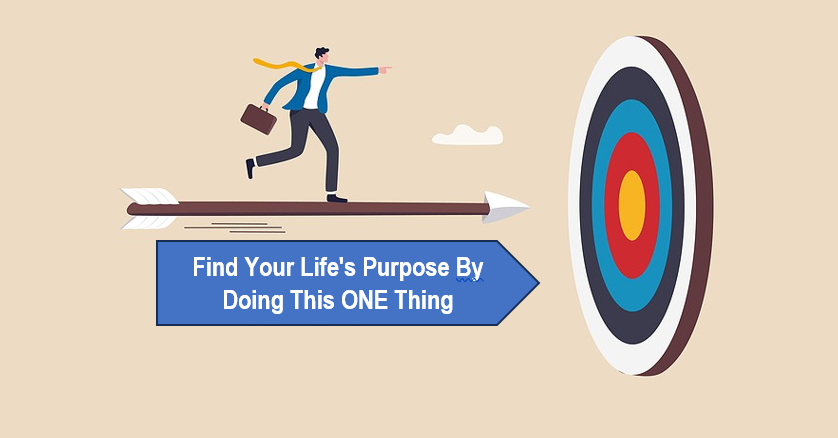 Find Your Life's Purpose By Doing This ONE Thing